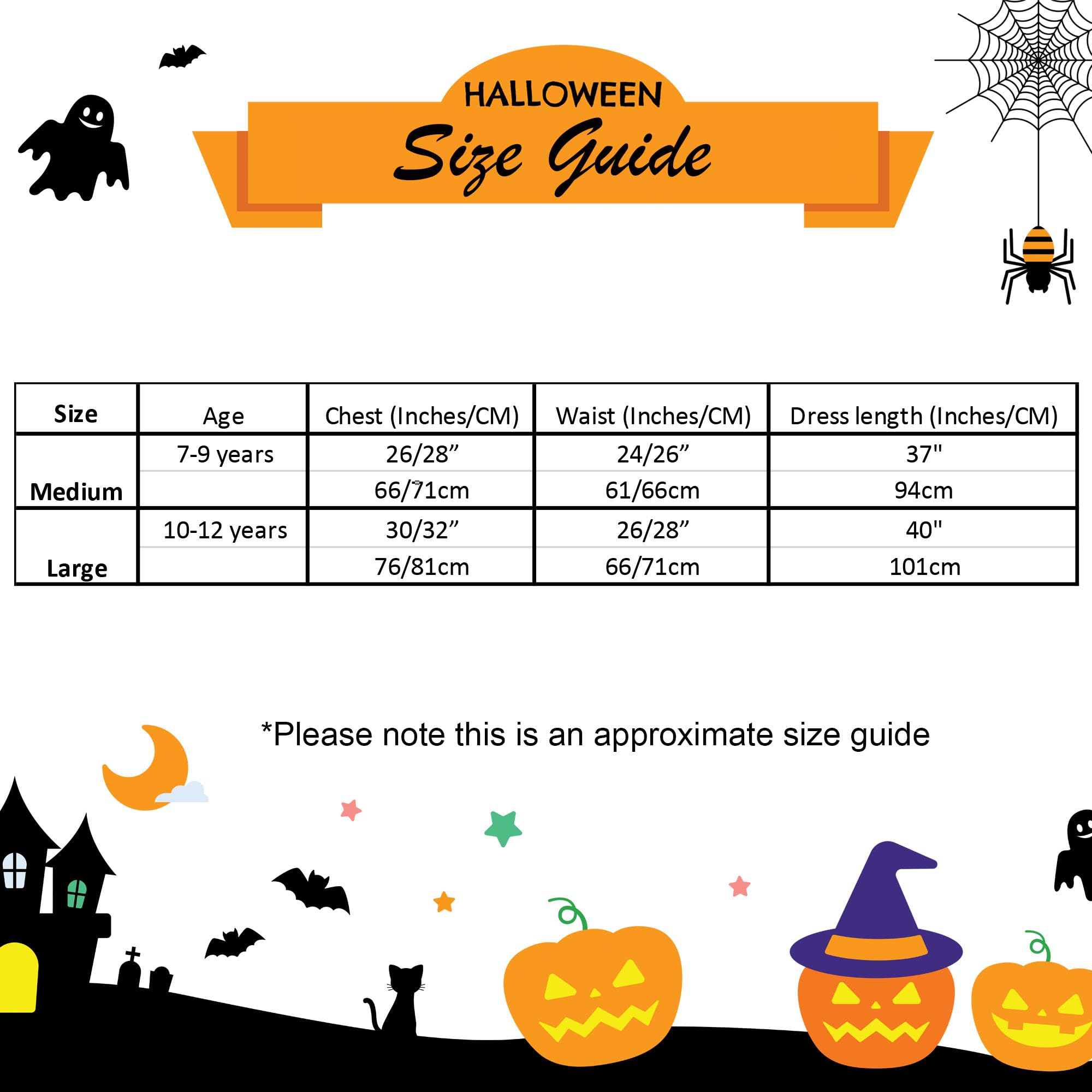 HALLOWEEN
Size Guide

| Size | Age | Chest (Inches/CM) | Waist (Inches/CM) | Dress length (Inches/CM) |
|---|---|---|---|---|
| Medium | 7-9 years | 26/28” | 24/26” | 37" |
| | | 66/71cm | 61/66cm | 94cm |
| Large | 10-12 years | 30/32” | 26/28” | 40" |
| | | 76/81cm | 66/71cm | 101cm |

*Please note this is an approximate size guide